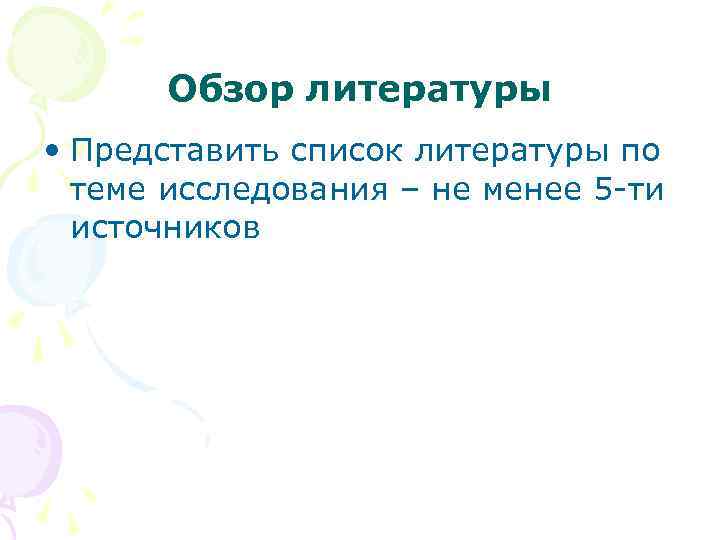 Обзор литературы

• Представить список литературы по теме исследования – не менее 5-ти источников